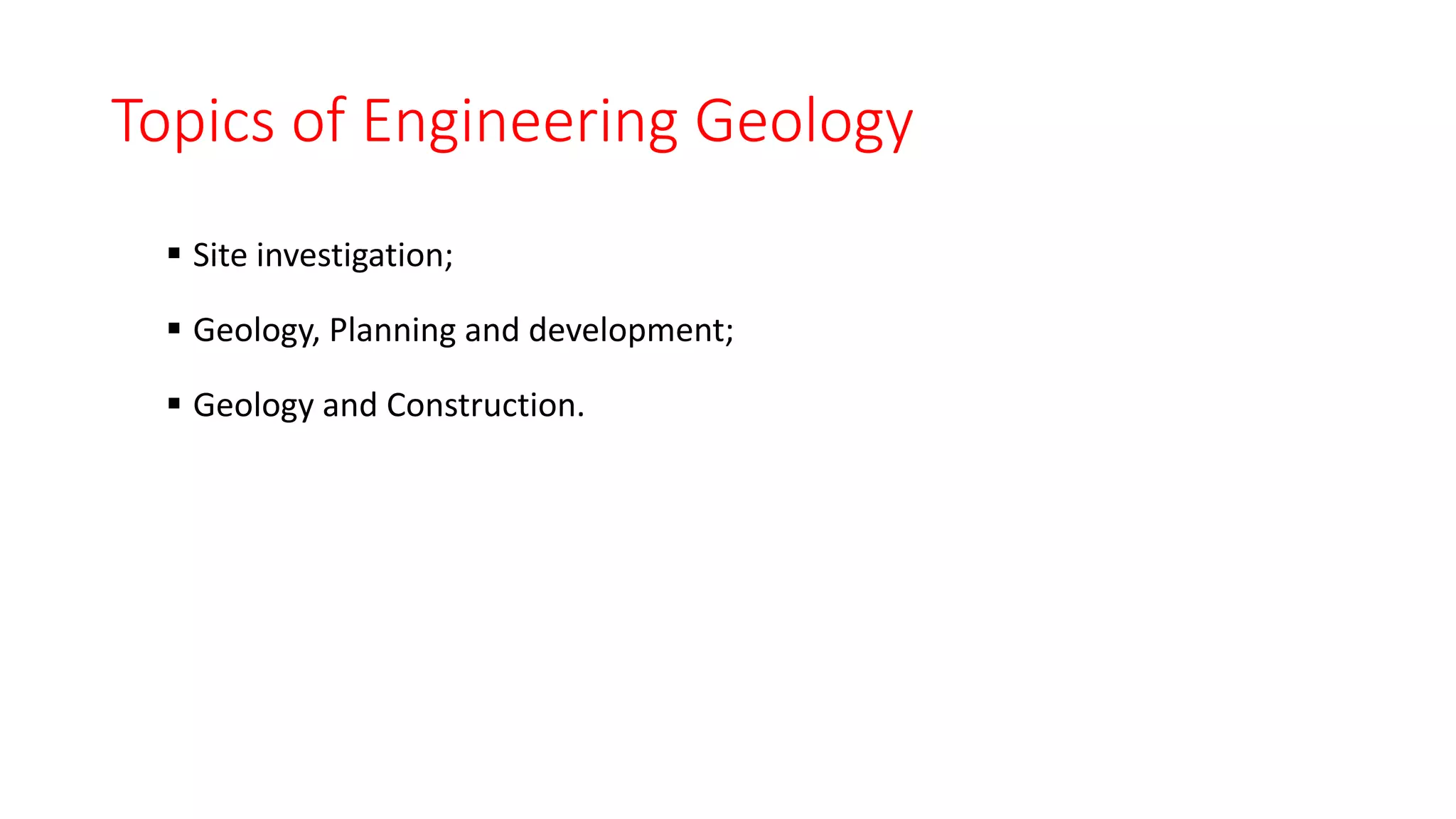 Topics of Engineering Geology

▪ Site investigation;

▪ Geology, Planning and development;

▪ Geology and Construction.